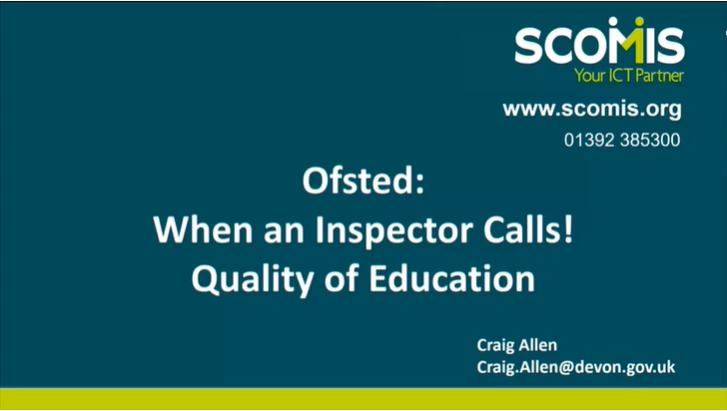 SCOMIS
Your ICT Partner

www.scomis.org
01392 385300

Ofsted:
When an Inspector Calls!
Quality of Education

Craig Allen
Craig.Allen@devon.gov.uk